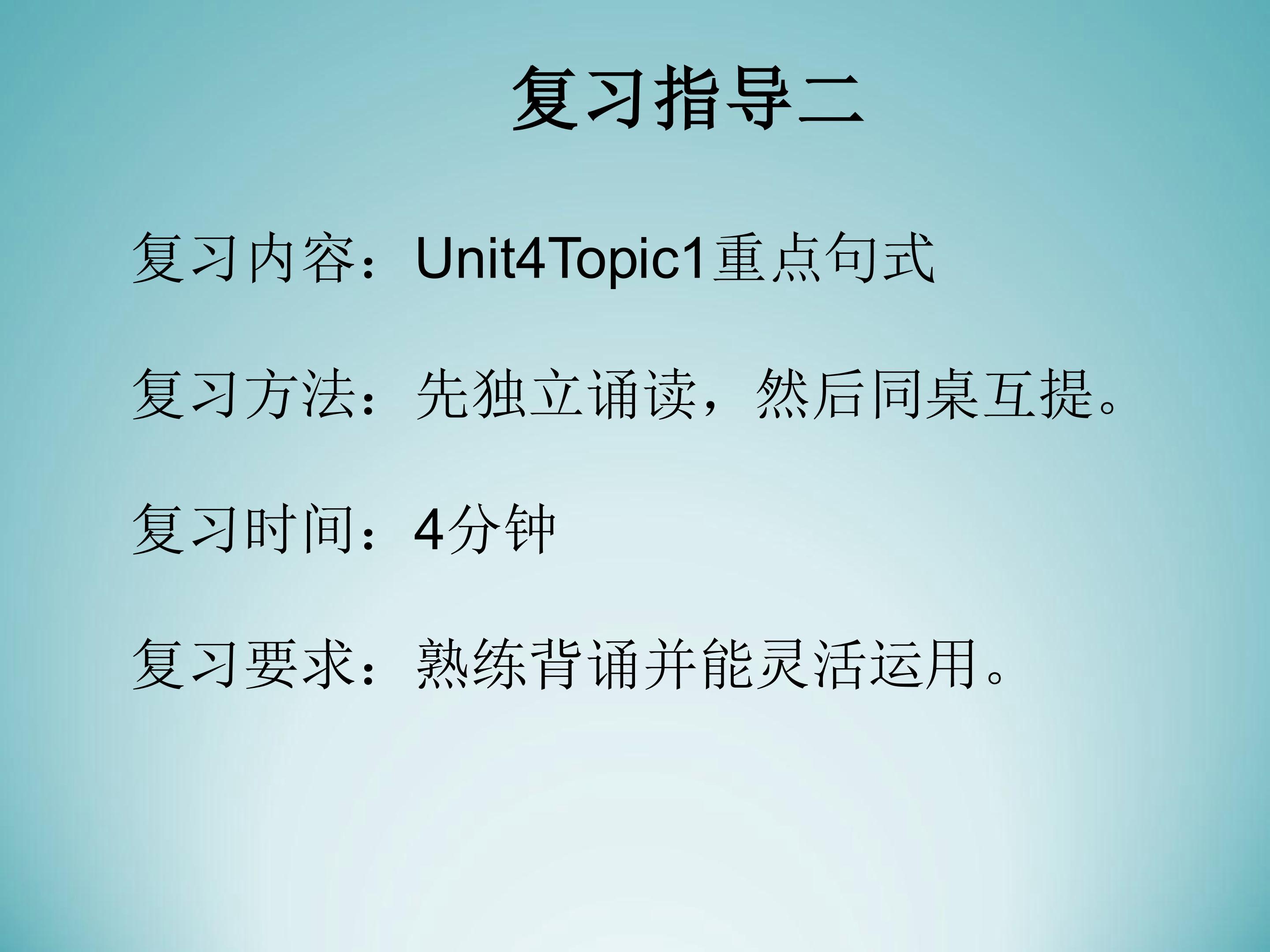 复习指导二

复习内容：Unit4Topic1重点句式

复习方法：先独立诵读，然后同桌互提。

复习时间：4分钟

复习要求：熟练背诵并能灵活运用。